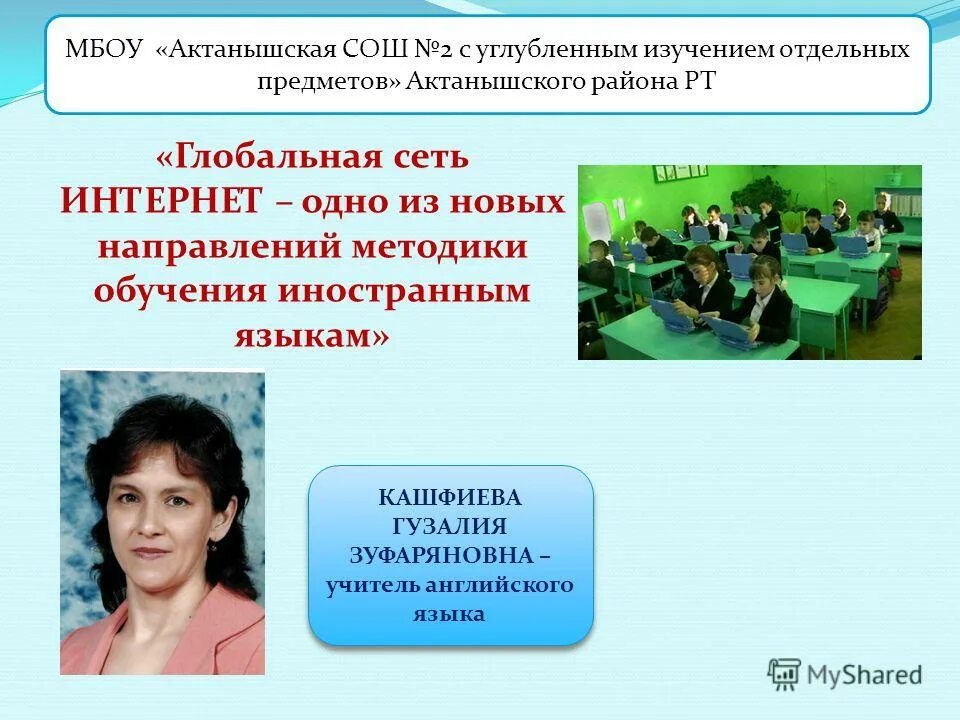 МБОУ «Актанышская СОШ №2 с углубленным изучением отдельных предметов» Актанышского района РТ

«Глобальная сеть ИНТЕРНЕТ – одно из новых направлений методики обучения иностранным языкам»

КАШФИЕВА ГУЗАЛИЯ ЗУФАРЯНОВНА – учитель английского языка

MyShared